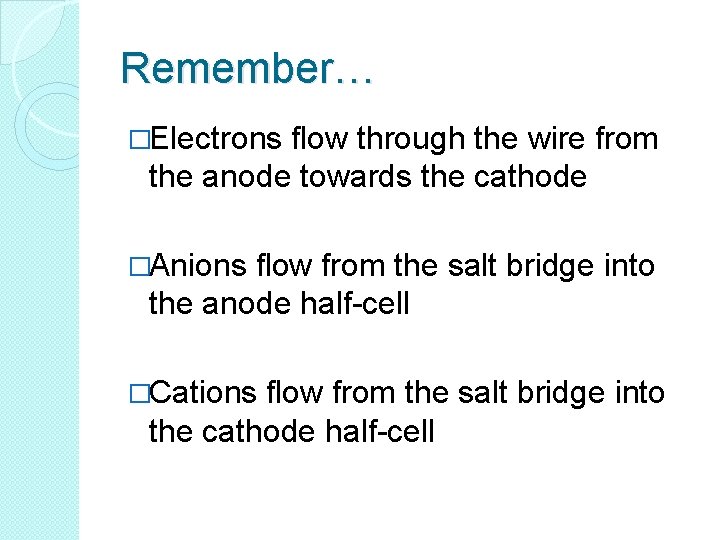 Remember…

□Electrons flow through the wire from the anode towards the cathode

□Anions flow from the salt bridge into the anode half-cell

□Cations flow from the salt bridge into the cathode half-cell